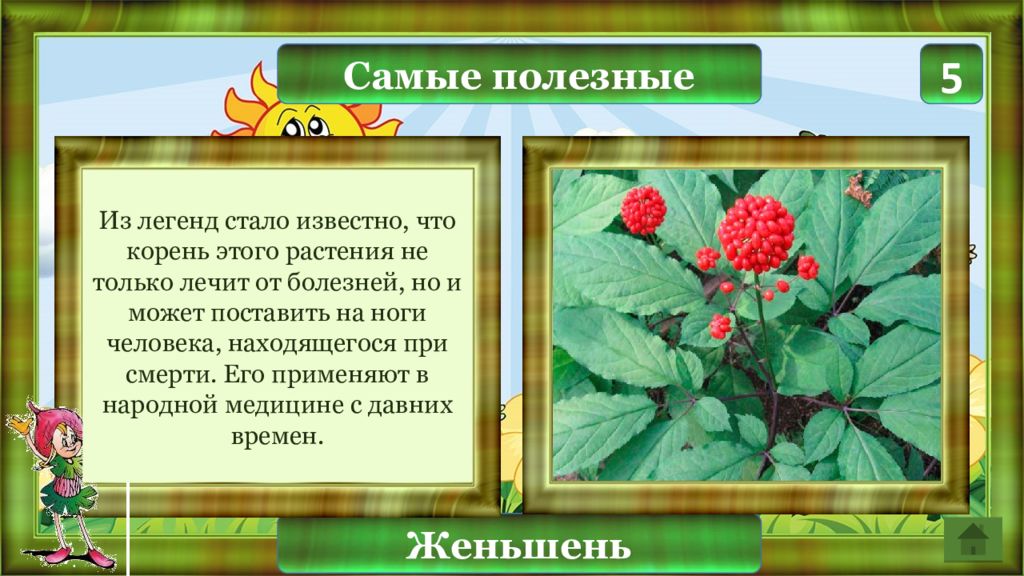 Самые полезные

5

Из легенд стало известно, что корень этого растения не только лечит от болезней, но и может поставить на ноги человека, находящегося при смерти. Его применяют в народной медицине с давних времен.

Женьшень